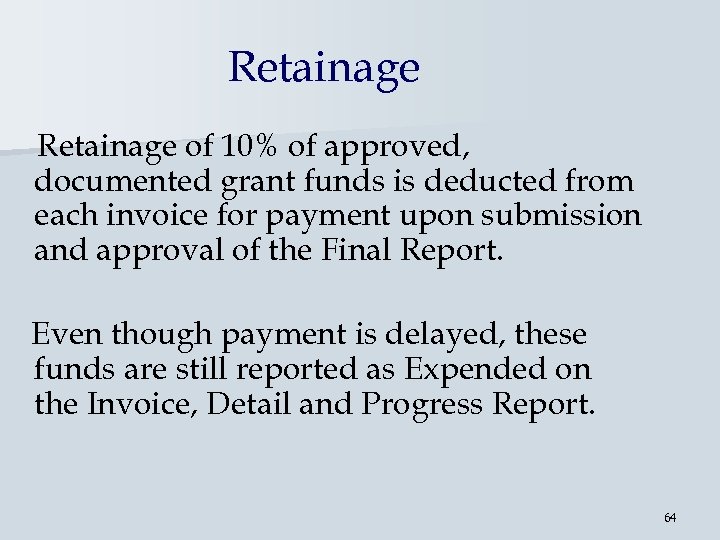 Retainage

Retainage of 10% of approved, documented grant funds is deducted from each invoice for payment upon submission and approval of the Final Report.

Even though payment is delayed, these funds are still reported as Expended on the Invoice, Detail and Progress Report.

64